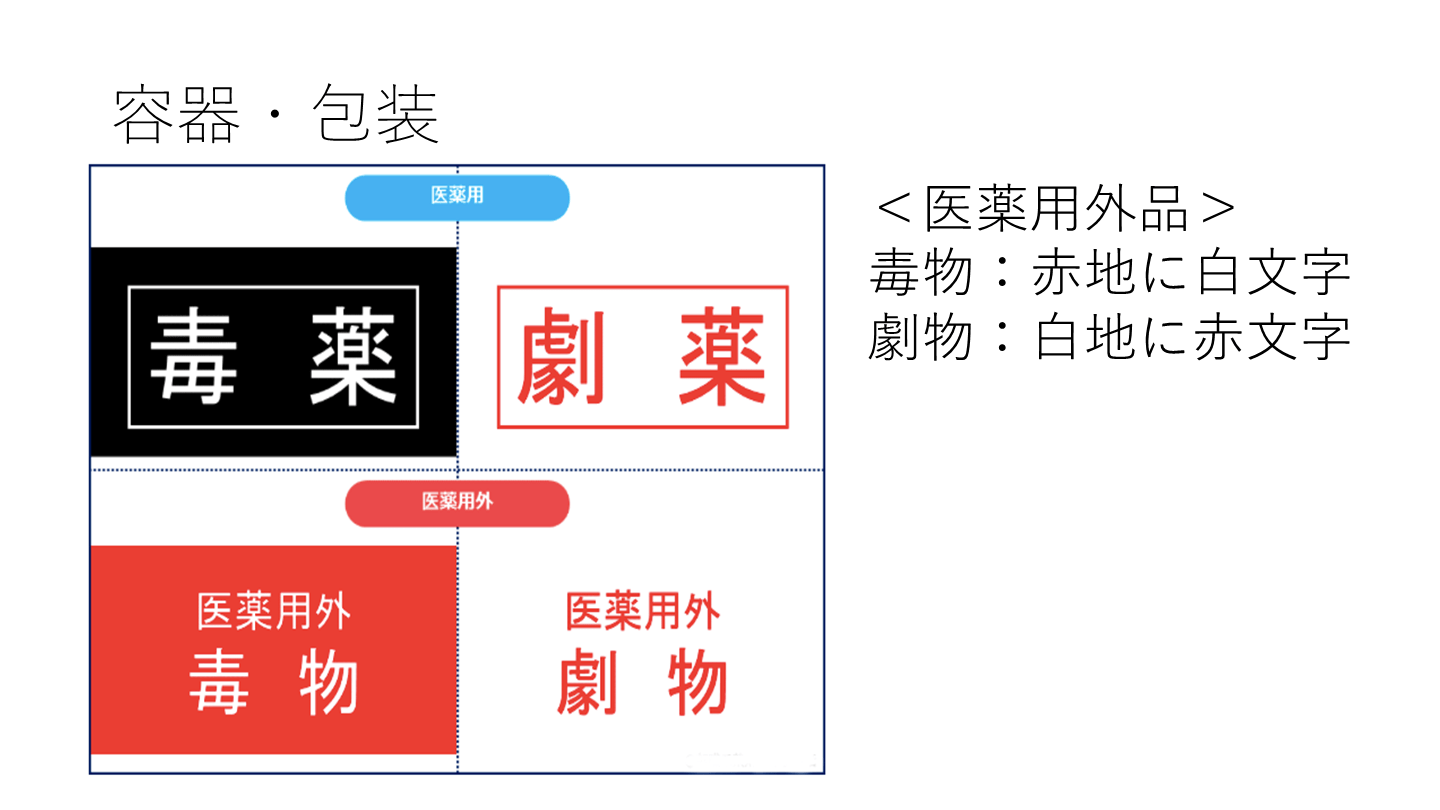 容器・包装

医薬用

毒　薬

劇　薬

医薬用外

医薬用外
毒　物

医薬用外
劇　物

＜医薬用外品＞
毒物：赤地に白文字
劇物：白地に赤文字